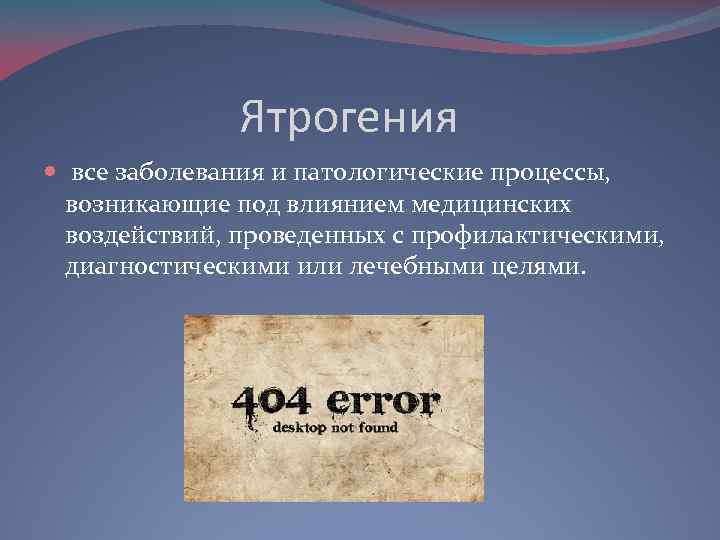 Ятрогения

все заболевания и патологические процессы, возникающие под влиянием медицинских воздействий, проведенных с профилактическими, диагностическими или лечебными целями.

404 error
desktop not found